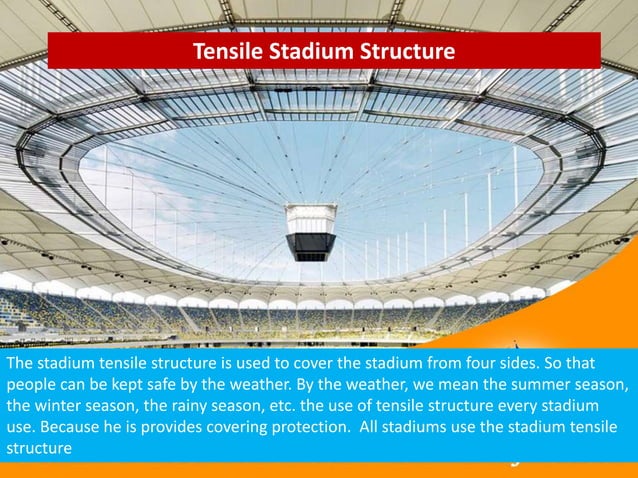 Tensile Stadium Structure

The stadium tensile structure is used to cover the stadium from four sides. So that people can be kept safe by the weather. By the weather, we mean the summer season, the winter season, the rainy season, etc. the use of tensile structure every stadium use. Because he is provides covering protection.  All stadiums use the stadium tensile structure